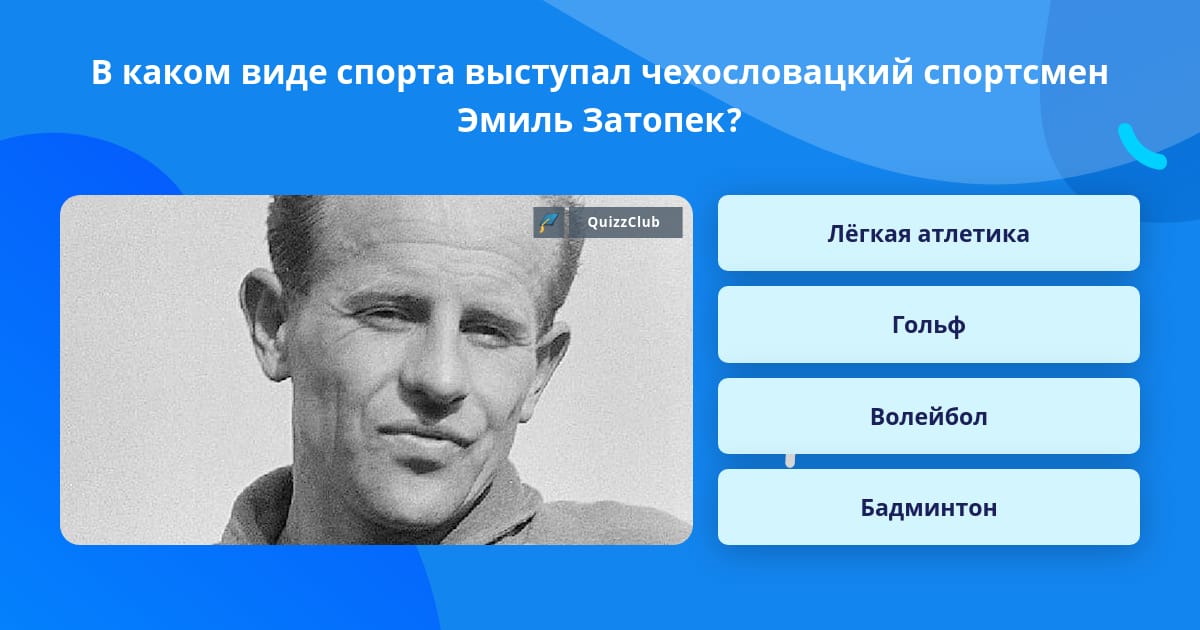 В каком виде спорта выступал чехословацкий спортсмен Эмиль Затопек?

QuizzClub

Лёгкая атлетика

Гольф

Волейбол

Бадминтон